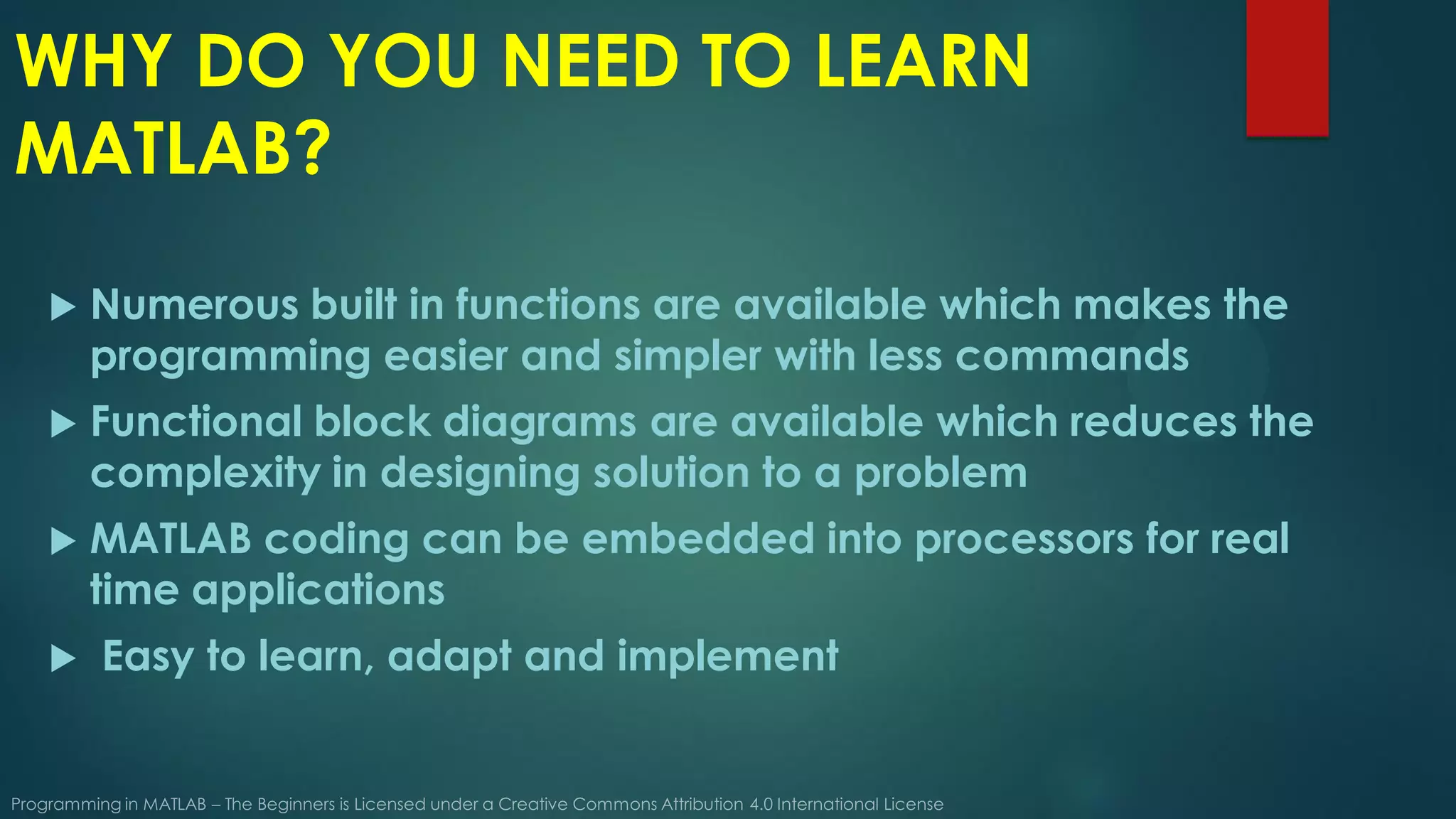 WHY DO YOU NEED TO LEARN MATLAB?

▶ Numerous built in functions are available which makes the programming easier and simpler with less commands

▶ Functional block diagrams are available which reduces the complexity in designing solution to a problem

▶ MATLAB coding can be embedded into processors for real time applications

▶ Easy to learn, adapt and implement

Programming in MATLAB – The Beginners is Licensed under a Creative Commons Attribution 4.0 International License